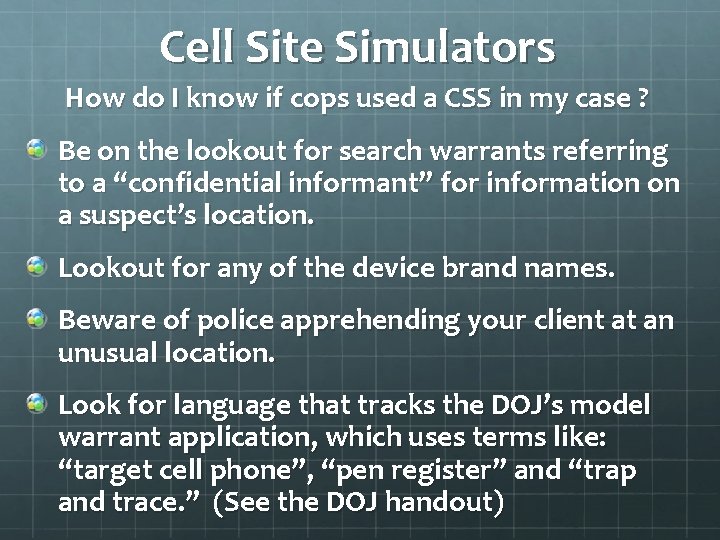 Cell Site Simulators

How do I know if cops used a CSS in my case ?

Be on the lookout for search warrants referring to a “confidential informant” for information on a suspect’s location.

Lookout for any of the device brand names.

Beware of police apprehending your client at an unusual location.

Look for language that tracks the DOJ’s model warrant application, which uses terms like: “target cell phone”, “pen register” and “trap and trace.” (See the DOJ handout)